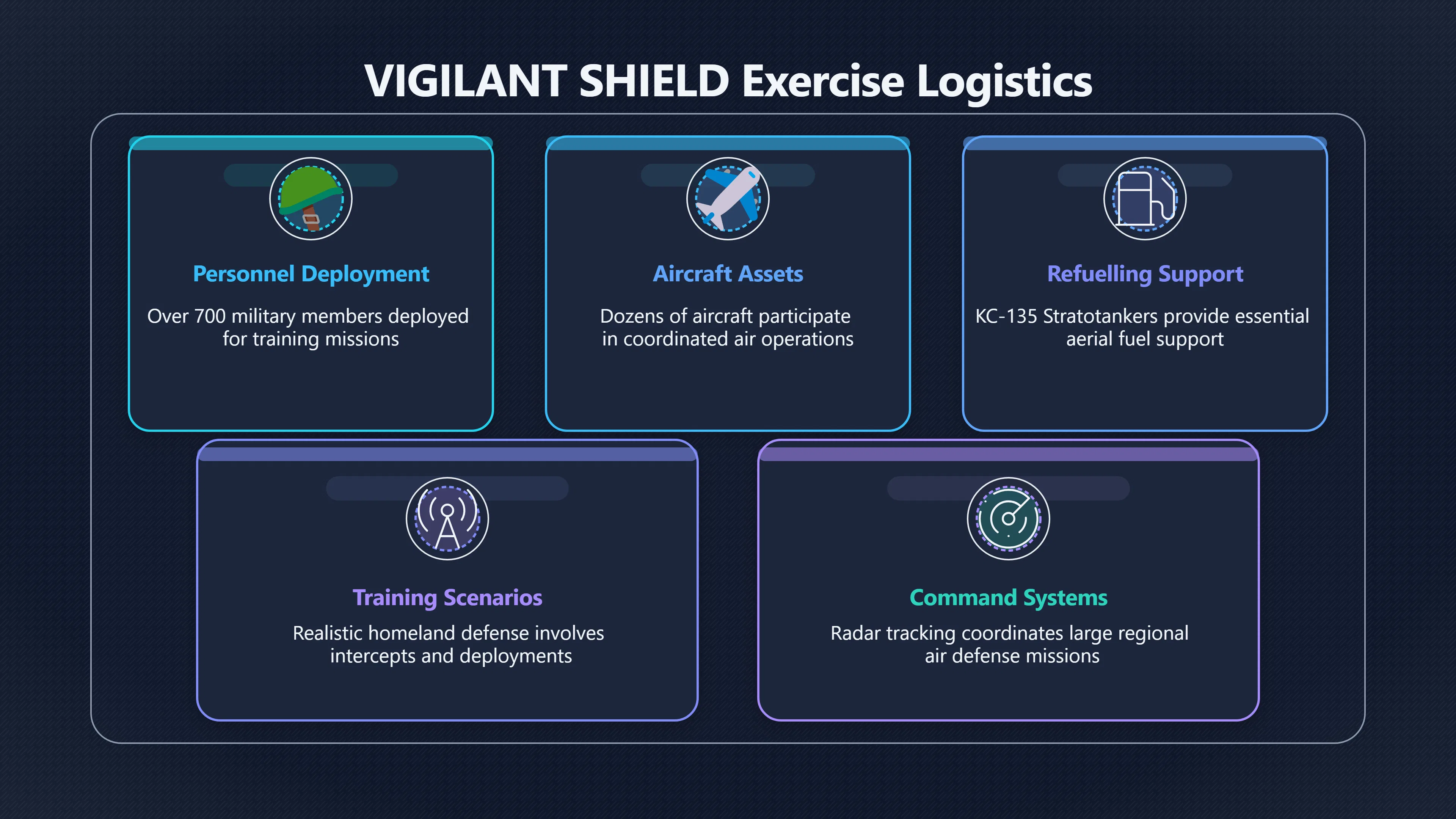 VIGILANT SHIELD Exercise Logistics

Personnel Deployment

Over 700 military members deployed for training missions

Aircraft Assets

Dozens of aircraft participate in coordinated air operations

Refuelling Support

KC-135 Stratotankers provide essential aerial fuel support

Training Scenarios

Realistic homeland defense involves intercepts and deployments

Command Systems

Radar tracking coordinates large regional air defense missions